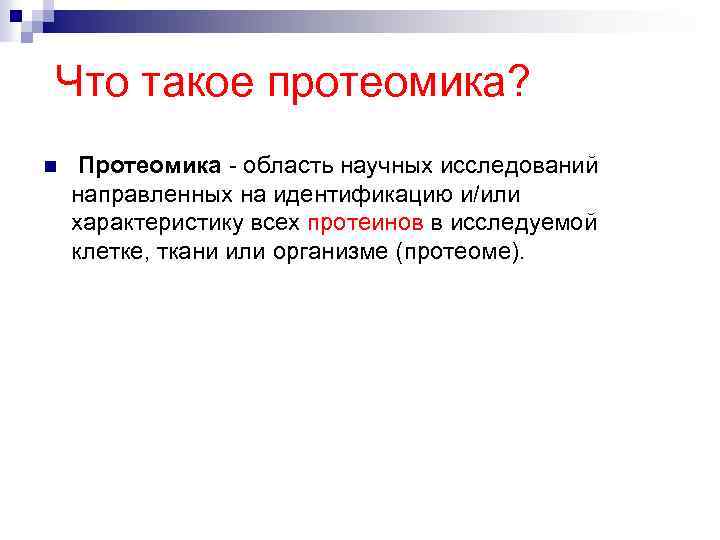 Что такое протеомика?

Протеомика - область научных исследований направленных на идентификацию и/или характеристику всех протеинов в исследуемой клетке, ткани или организме (протеоме).